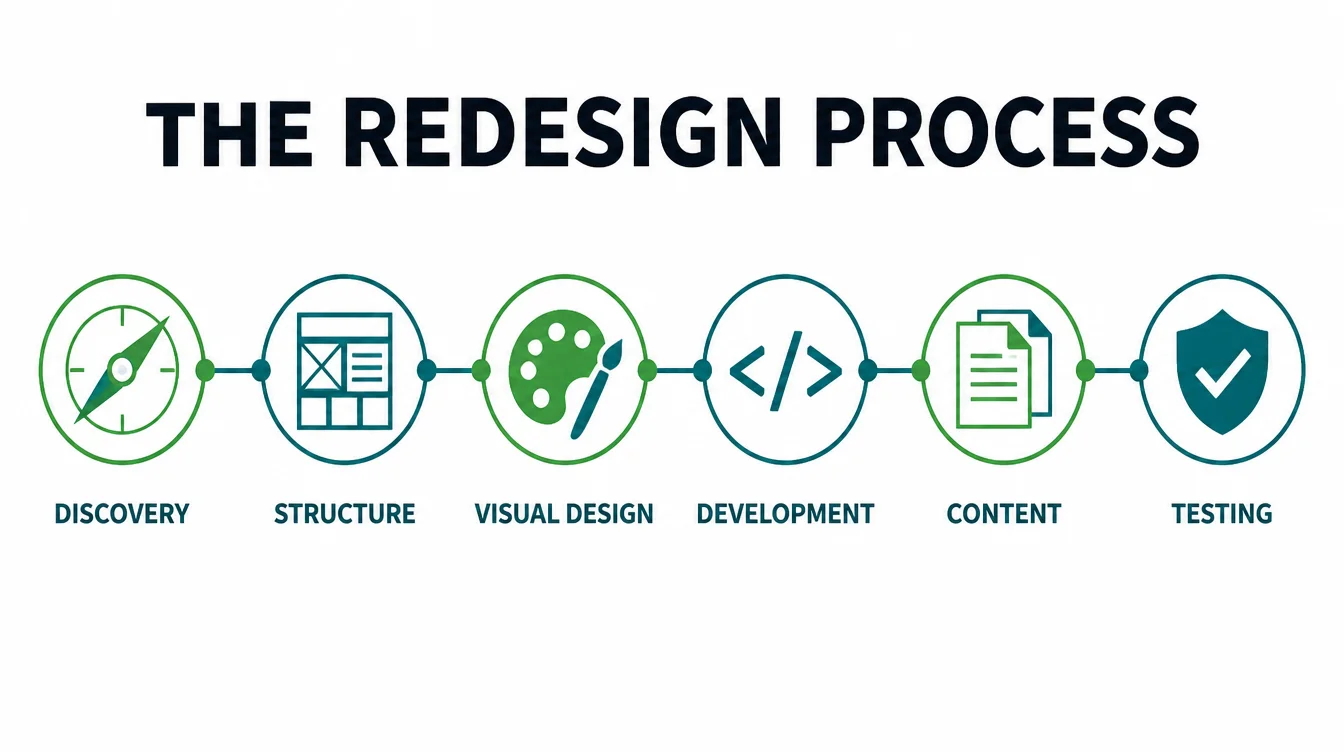 THE REDESIGN PROCESS

</>

DISCOVERY

STRUCTURE

VISUAL DESIGN

DEVELOPMENT

CONTENT

TESTING